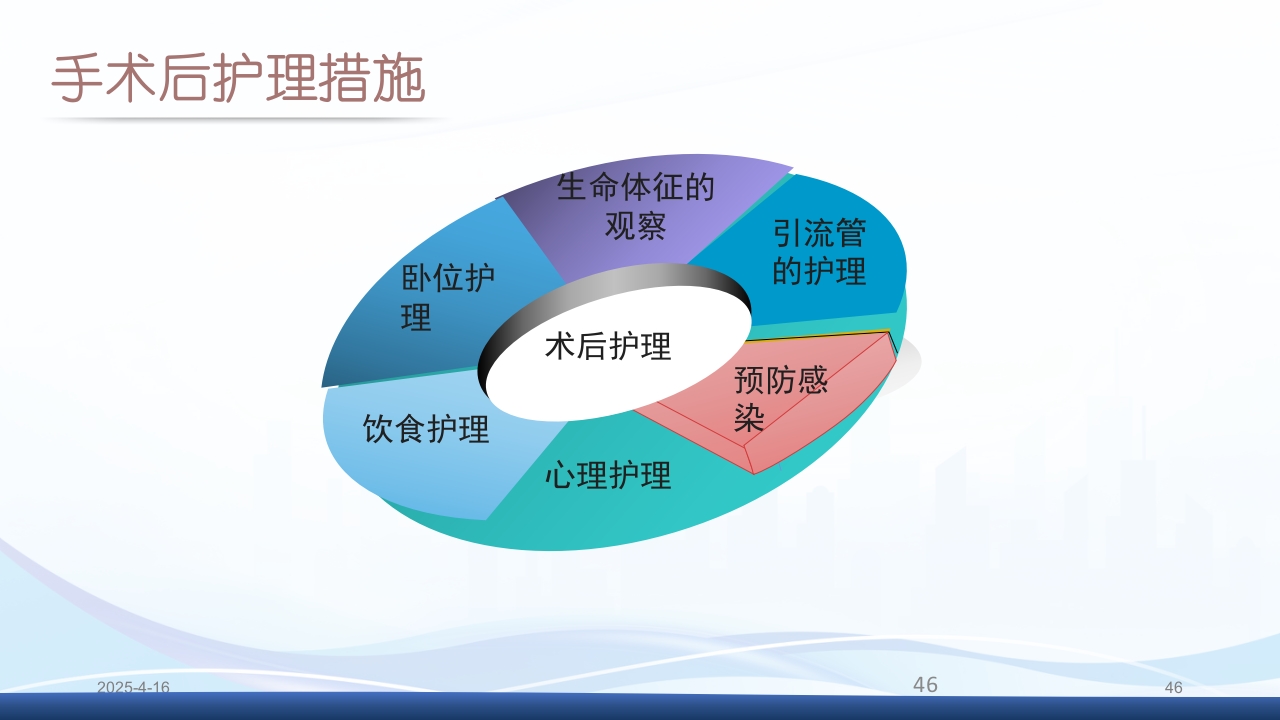 手术后护理措施

生命体征的观察

引流管的护理

卧位护理

术后护理

预防感染

饮食护理

心理护理

2025-4-16

46

46